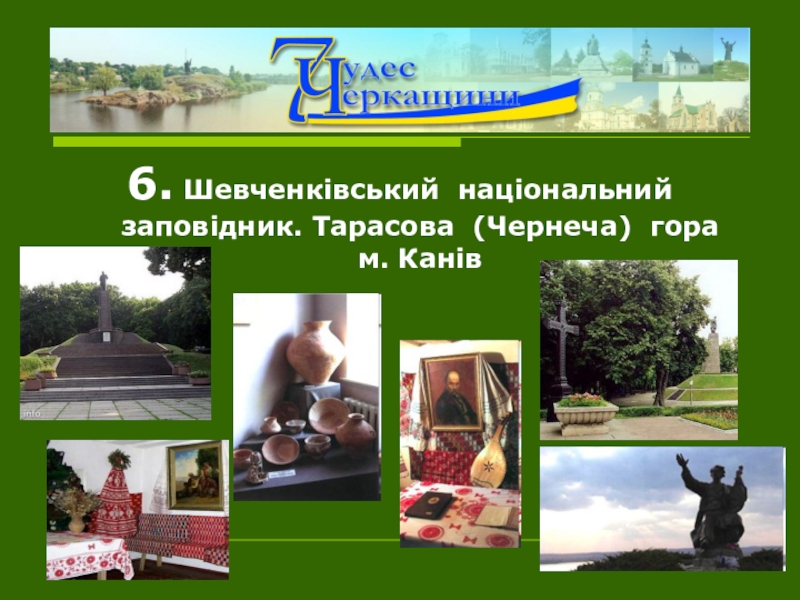 7 Чудес Черкащини

6. Шевченківський національний заповідник. Тарасова (Чернеча) гора м. Канів

info